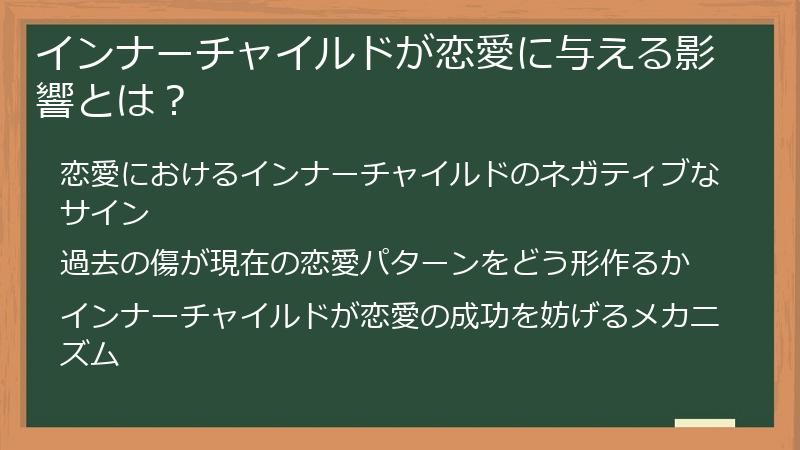 インナーチャイルドが恋愛に与える影響とは？

恋愛におけるインナーチャイルドのネガティブなサイン

過去の傷が現在の恋愛パターンをどう形作るか

インナーチャイルドが恋愛の成功を妨げるメカニズム